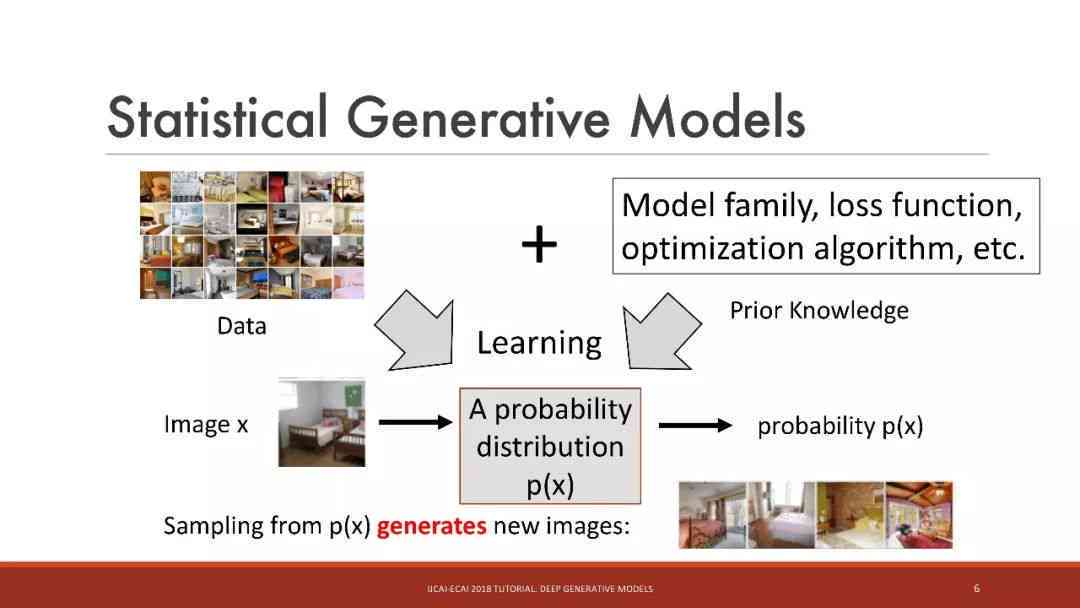 Statistical Generative Models

Data

+

Model family, loss function, optimization algorithm, etc.

Prior Knowledge

Learning

Image x

A probability distribution p(x)

probability p(x)

Sampling from p(x) generates new images:

IJCAI-ECAI 2018 TUTORIAL: DEEP GENERATIVE MODELS

6